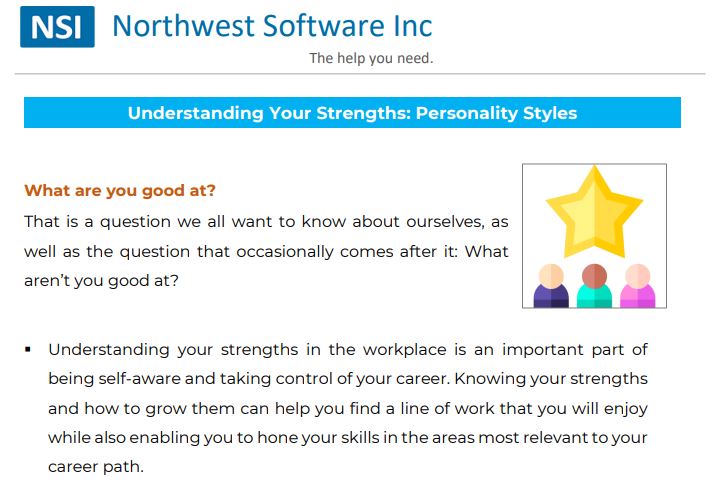 NSI Northwest Software Inc

The help you need.

Understanding Your Strengths: Personality Styles

What are you good at?

That is a question we all want to know about ourselves, as well as the question that occasionally comes after it: What aren't you good at?

▪ Understanding your strengths in the workplace is an important part of being self-aware and taking control of your career. Knowing your strengths and how to grow them can help you find a line of work that you will enjoy while also enabling you to hone your skills in the areas most relevant to your career path.